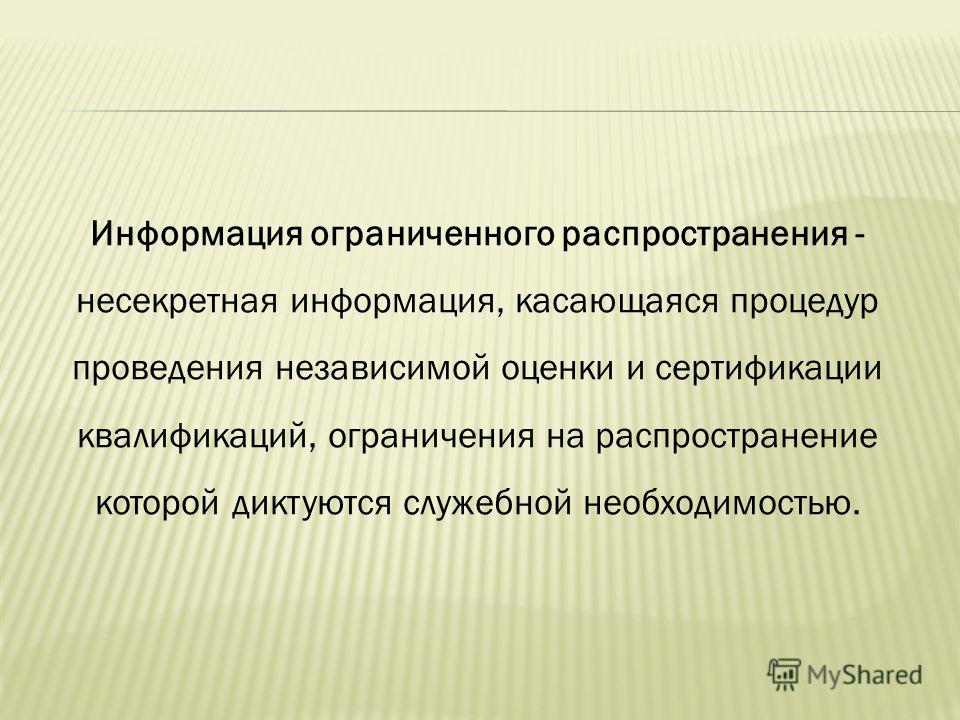 Информация ограниченного распространения - несекретная информация, касающаяся процедур проведения независимой оценки и сертификации квалификаций, ограничения на распространение которой диктуются служебной необходимостью.

MyShared